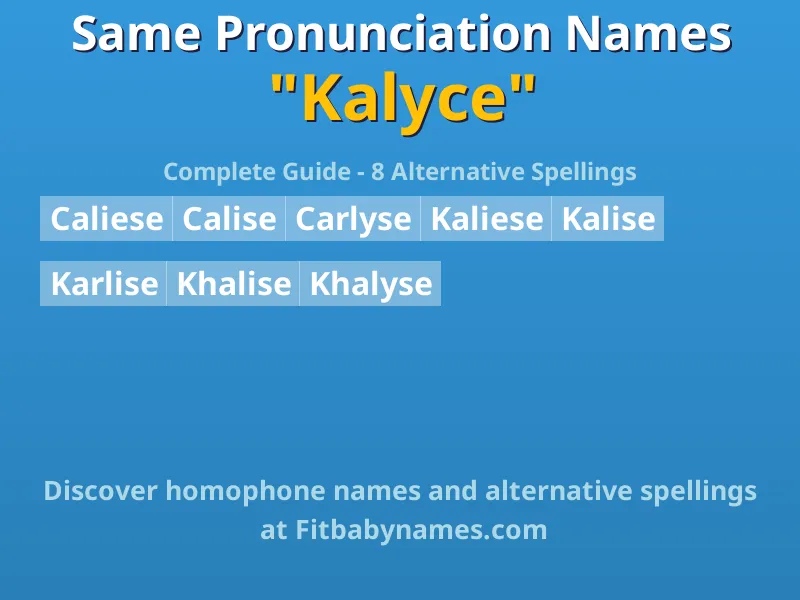 Same Pronunciation Names
"Kalyce"

Complete Guide - 8 Alternative Spellings

Caliese Calise Carlyse Kaliese Kalise

Karlise Khalise Khalyse

Discover homophone names and alternative spellings at Fitbabynames.com